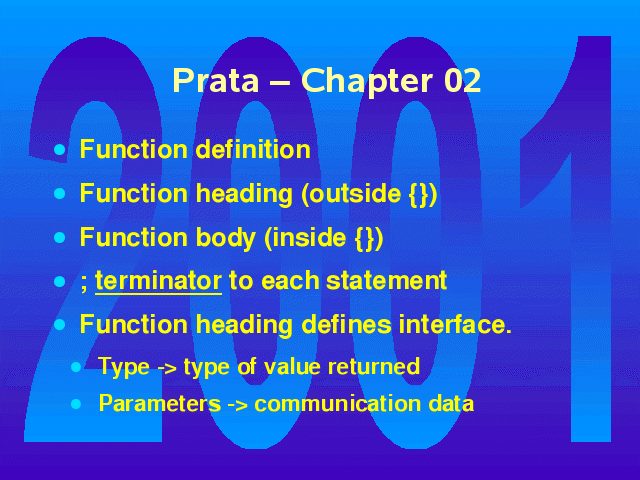 2001

Prata – Chapter 02

- Function definition
- Function heading (outside {})
- Function body (inside {})
- ; terminator to each statement
- Function heading defines interface.
  - Type -> type of value returned
  - Parameters -> communication data